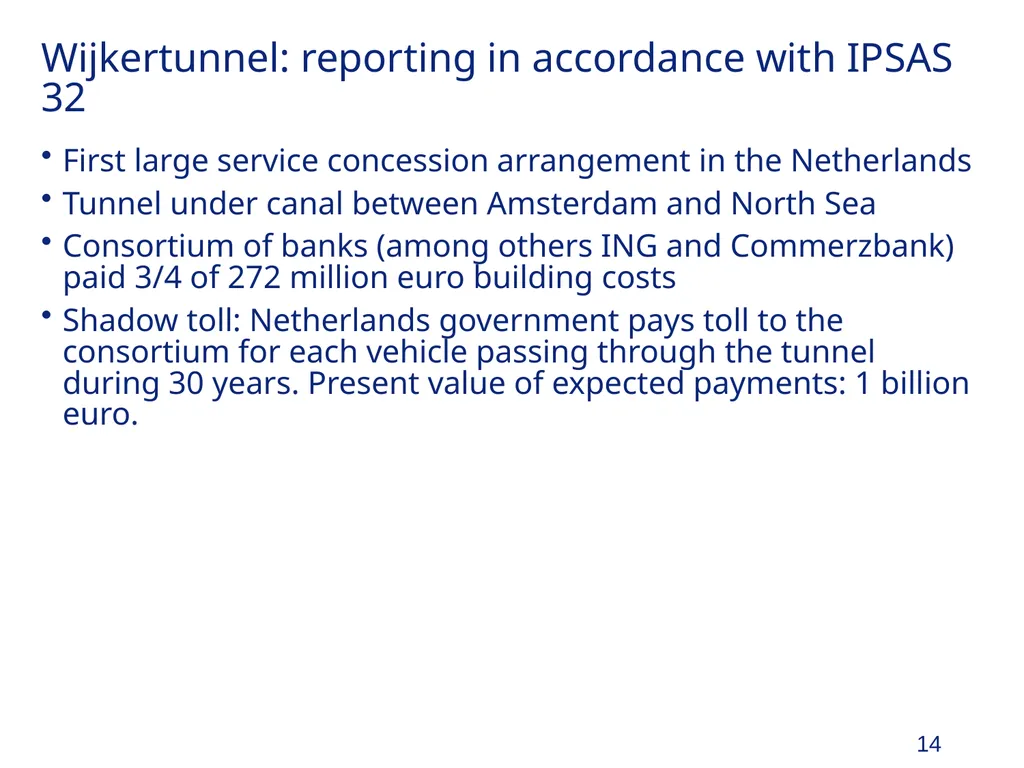 Wijkertunnel: reporting in accordance with IPSAS 32

• First large service concession arrangement in the Netherlands
• Tunnel under canal between Amsterdam and North Sea
• Consortium of banks (among others ING and Commerzbank) paid 3/4 of 272 million euro building costs
• Shadow toll: Netherlands government pays toll to the consortium for each vehicle passing through the tunnel during 30 years. Present value of expected payments: 1 billion euro.

14